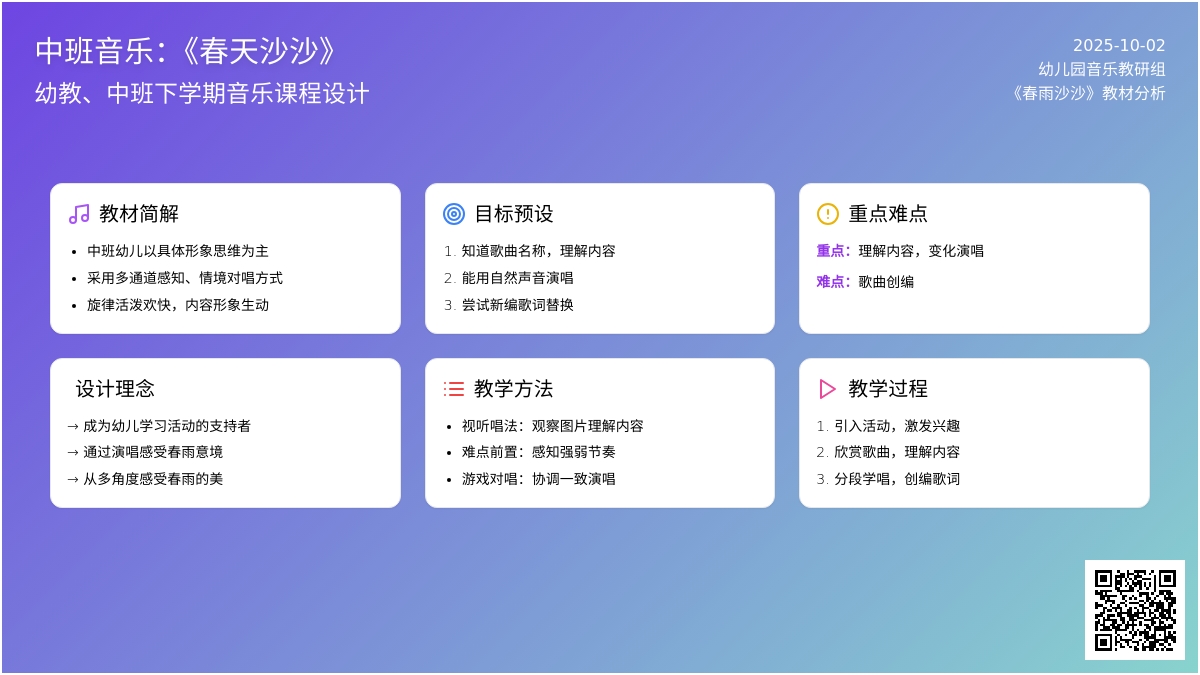 中班音乐：《春天沙沙》

幼教、中班下学期音乐课程设计

2025-10-02
幼儿园音乐教研组
《春雨沙沙》教材分析

教材简解
- 中班幼儿以具体形象思维为主
- 采用多通道感知、情境对唱方式
- 旋律活泼欢快，内容形象生动

目标预设
1. 知道歌曲名称，理解内容
2. 能用自然声音演唱
3. 尝试新编歌词替换

重点难点
重点：理解内容，变化演唱
难点：歌曲创编

设计理念
→ 成为幼儿学习活动的支持者
→ 通过演唱感受春雨意境
→ 从多角度感受春雨的美

教学方法
- 视听唱法：观察图片理解内容
- 难点前置：感知强弱节奏
- 游戏对唱：协调一致演唱

教学过程
1. 引入活动，激发兴趣
2. 欣赏歌曲，理解内容
3. 分段学唱，创编歌词